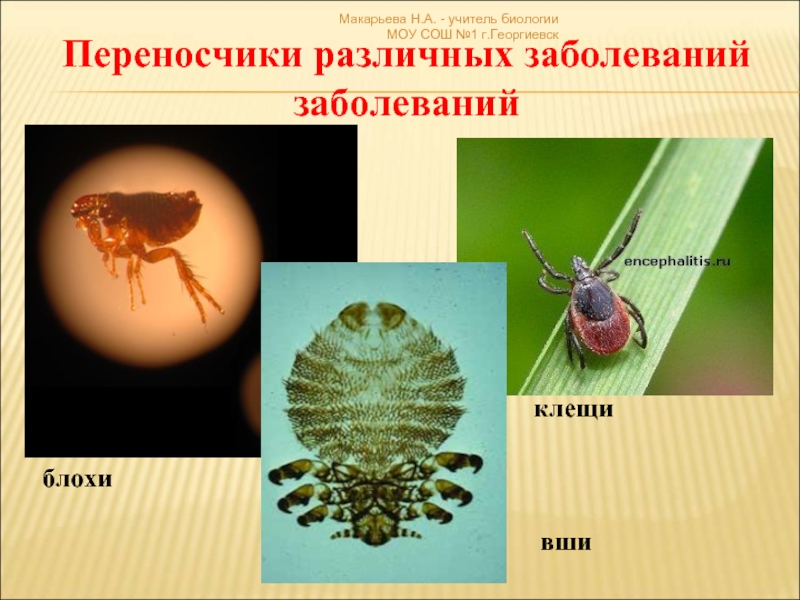 Макарьева Н.А. - учитель биологии
МОУ СОШ №1 г.Георгиевск

Переносчики различных заболеваний заболеваний

encephalitis.ru

клещи

блохи

вши